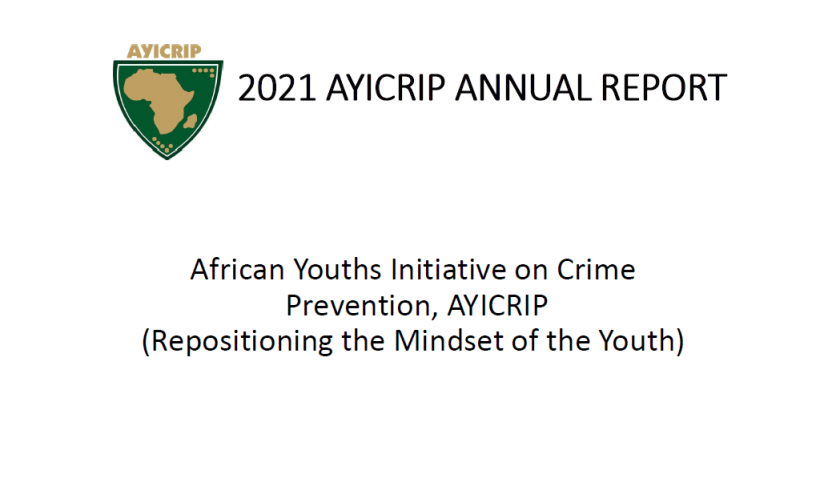 AYICRIP

2021 AYICRIP ANNUAL REPORT

African Youths Initiative on Crime Prevention, AYICRIP
(Repositioning the Mindset of the Youth)